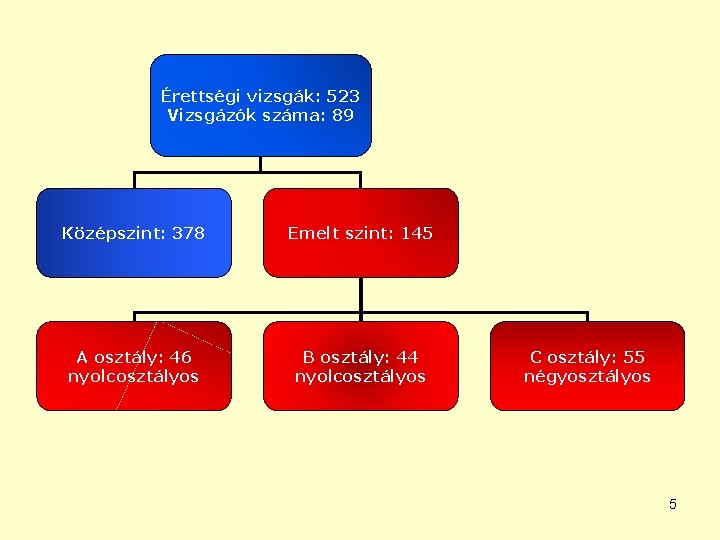 Érettségi vizsgák: 523
Vizsgázók száma: 89

Középszint: 378

Emelt szint: 145

A osztály: 46
nyolcosztályos

B osztály: 44
nyolcosztályos

C osztály: 55
négyosztályos

5